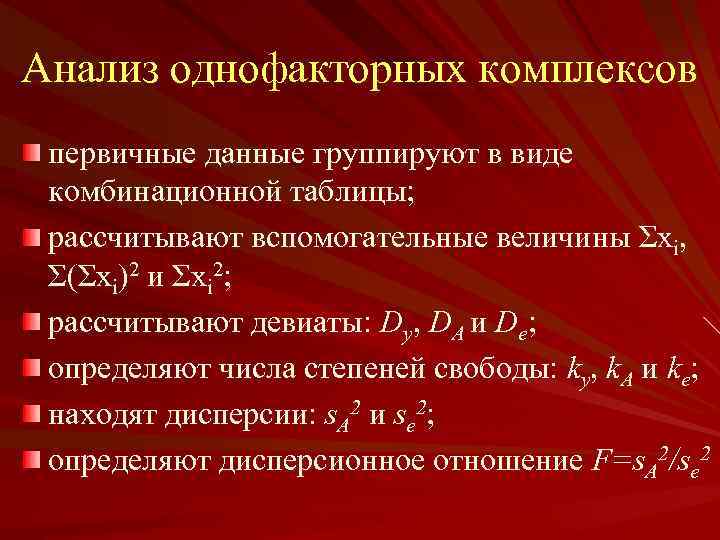 Анализ однофакторных комплексов

первичные данные группируют в виде комбинационной таблицы;

рассчитывают вспомогательные величины $\Sigma x_i$, $\Sigma(\Sigma x_i)^2$ и $\Sigma x_i^2$;

рассчитывают девиаты: $D_y$, $D_A$ и $D_e$;

определяют числа степеней свободы: $k_y$, $k_A$ и $k_e$;

находят дисперсии: $s_A^2$ и $s_e^2$;

определяют дисперсионное отношение $F=s_A^2/s_e^2$